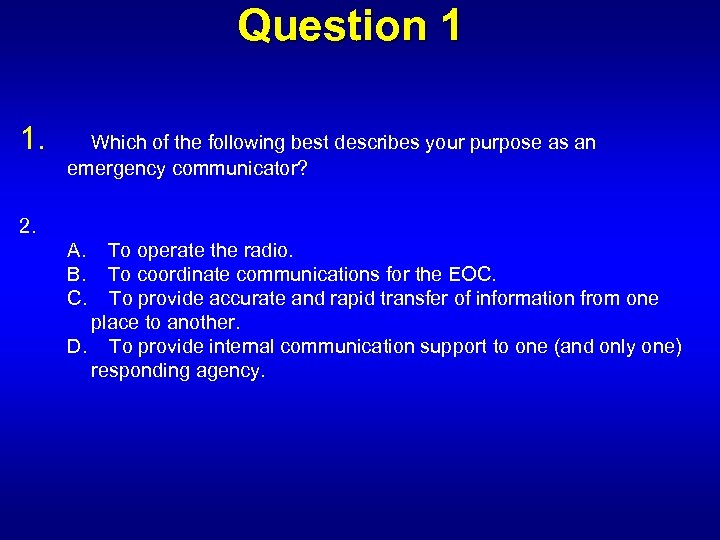 Question 1

1. Which of the following best describes your purpose as an emergency communicator?

2.

A. To operate the radio.
B. To coordinate communications for the EOC.
C. To provide accurate and rapid transfer of information from one place to another.
D. To provide internal communication support to one (and only one) responding agency.